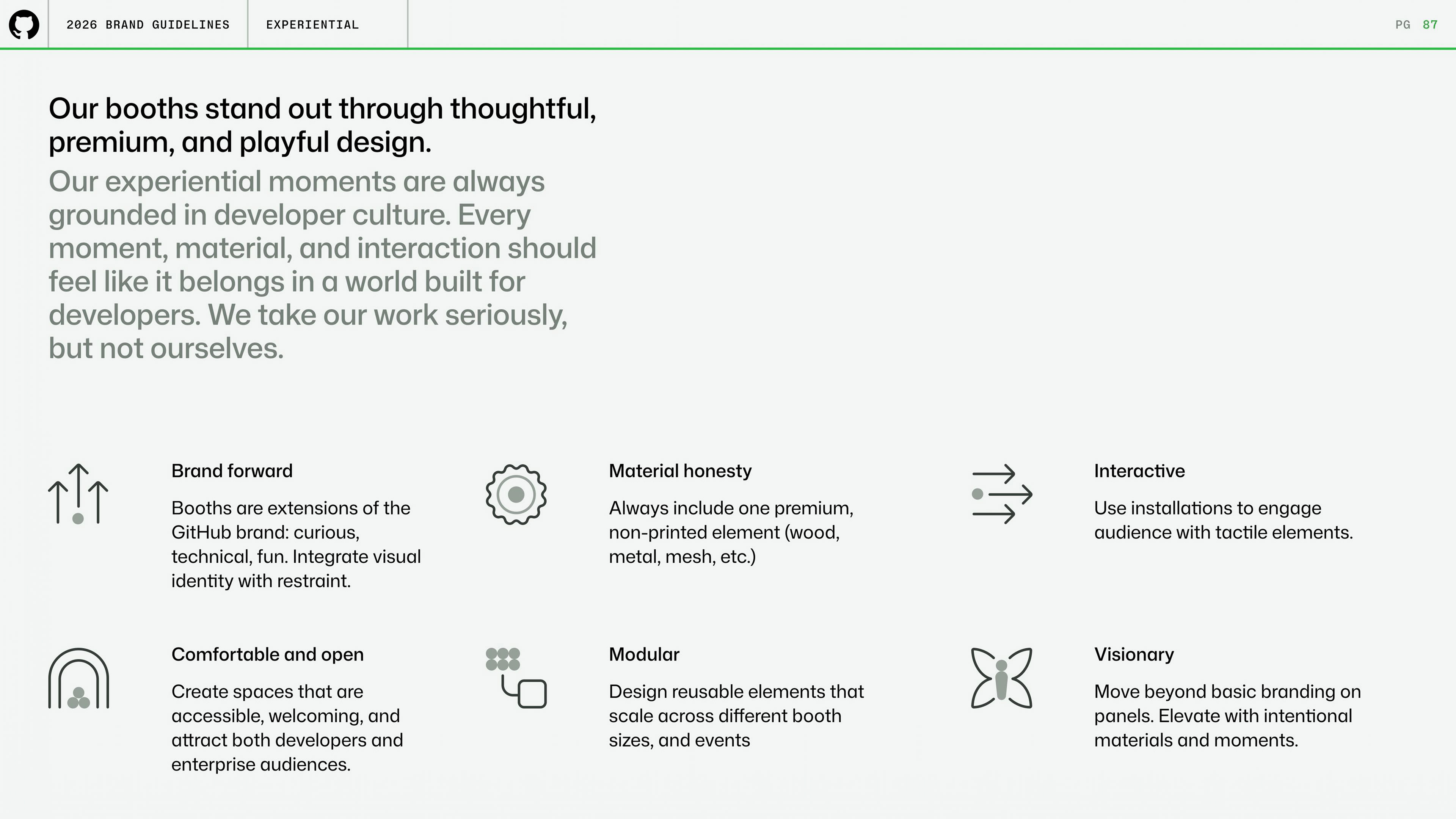 2026 BRAND GUIDELINES

EXPERIENTIAL

PG 87

Our booths stand out through thoughtful, premium, and playful design.

Our experiential moments are always grounded in developer culture. Every moment, material, and interaction should feel like it belongs in a world built for developers. We take our work seriously, but not ourselves.

Brand forward

Booths are extensions of the GitHub brand: curious, technical, fun. Integrate visual identity with restraint.

Material honesty

Always include one premium, non-printed element (wood, metal, mesh, etc.)

Interactive

Use installations to engage audience with tactile elements.

Comfortable and open

Create spaces that are accessible, welcoming, and attract both developers and enterprise audiences.

Modular

Design reusable elements that scale across different booth sizes, and events

Visionary

Move beyond basic branding on panels. Elevate with intentional materials and moments.